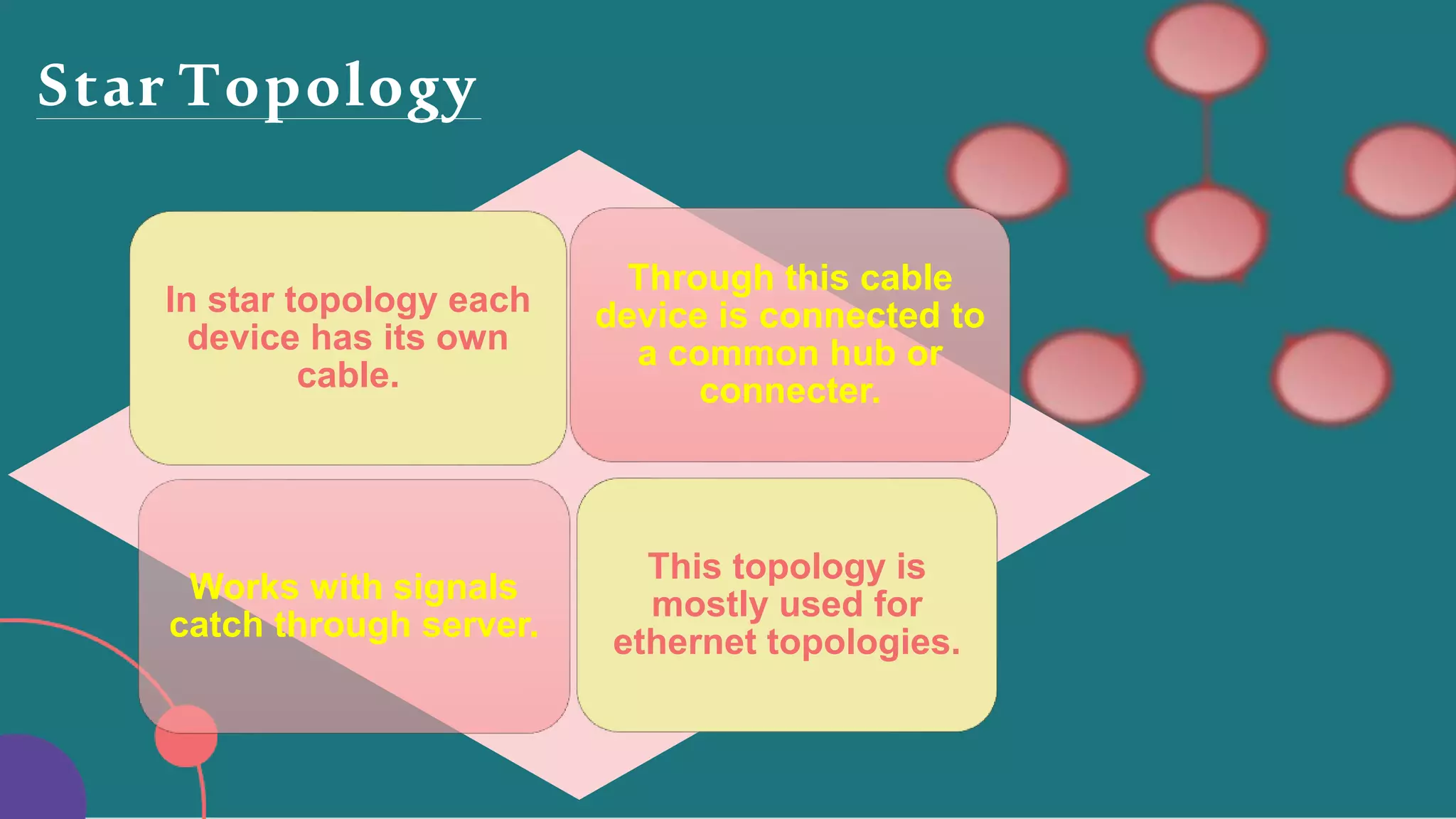 Star Topology

In star topology each device has its own cable.

Through this cable device is connected to a common hub or connecter.

Works with signals catch through server.

This topology is mostly used for ethernet topologies.